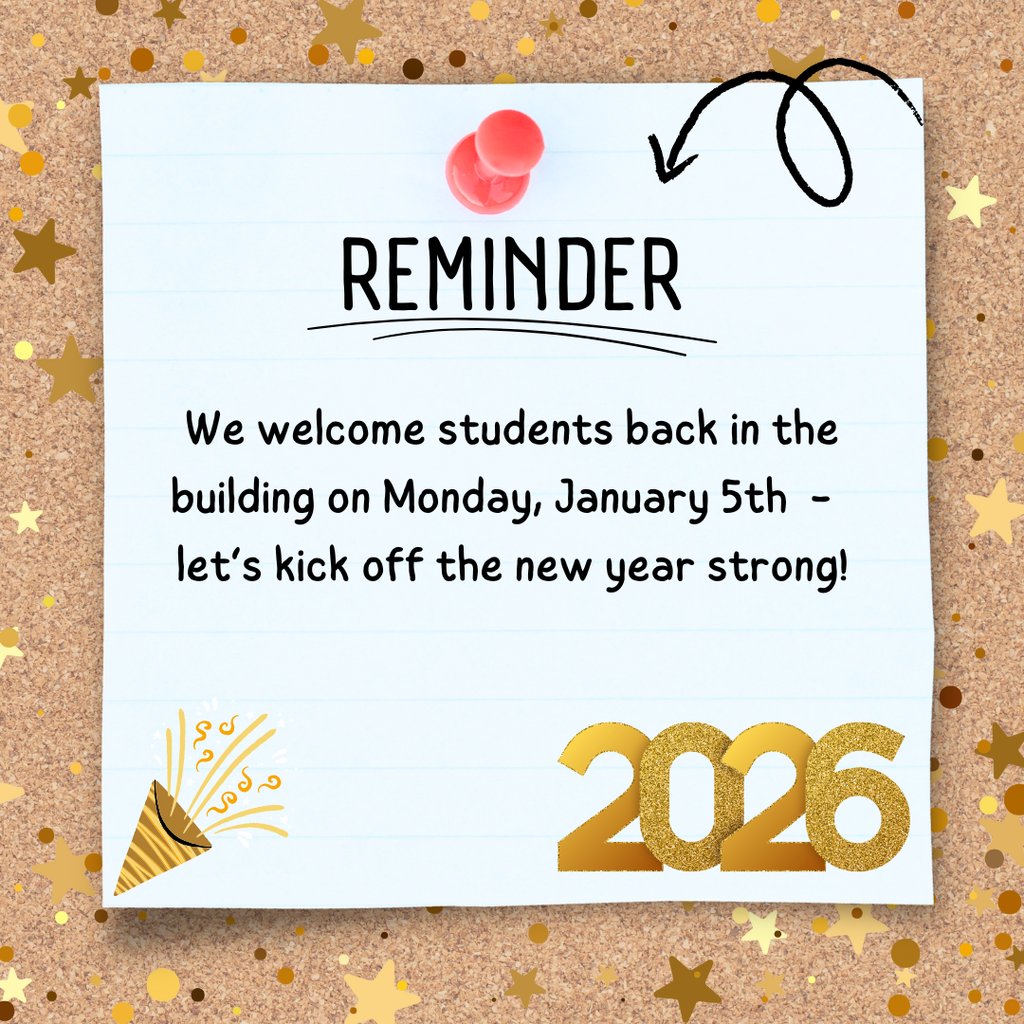 REMINDER

We welcome students back in the building on Monday, January 5th - let's kick off the new year strong!

2026